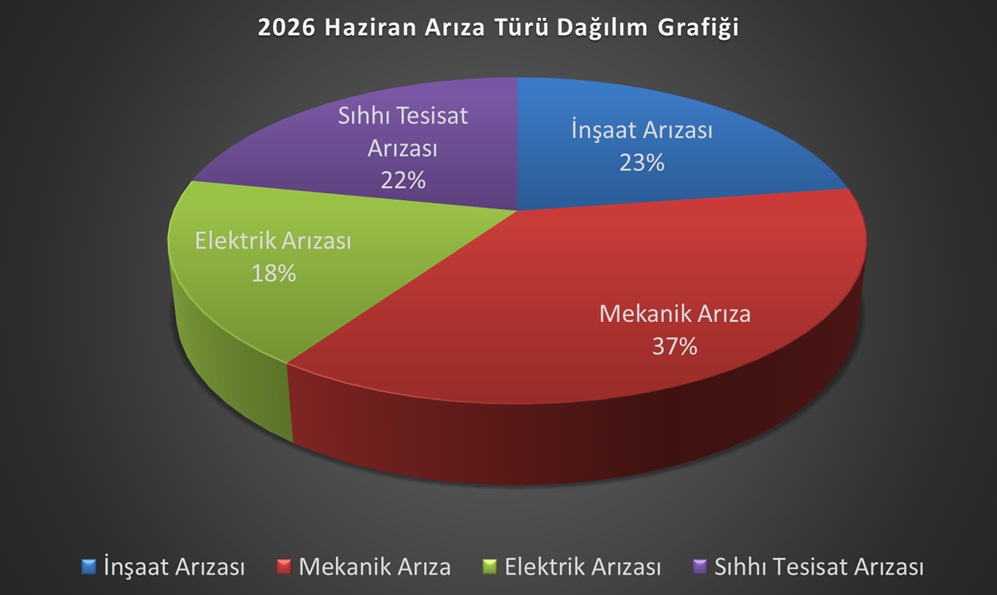 2026 Haziran Arıza Türü Dağılım Grafiği

Sıhhi Tesisat Arızası 22%

İnşaat Arızası 23%

Elektrik Arızası 18%

Mekanik Arıza 37%

İnşaat Arızası
Mekanik Arıza
Elektrik Arızası
Sıhhi Tesisat Arızası